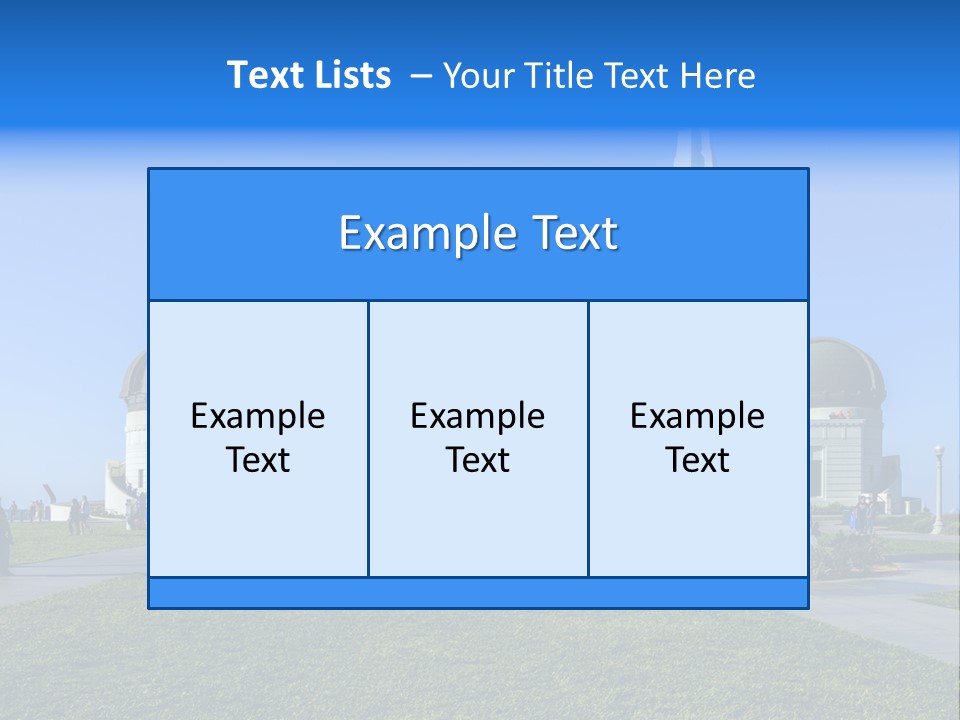 Text Lists – Your Title Text Here

Example Text

Example Text

Example Text

Example Text